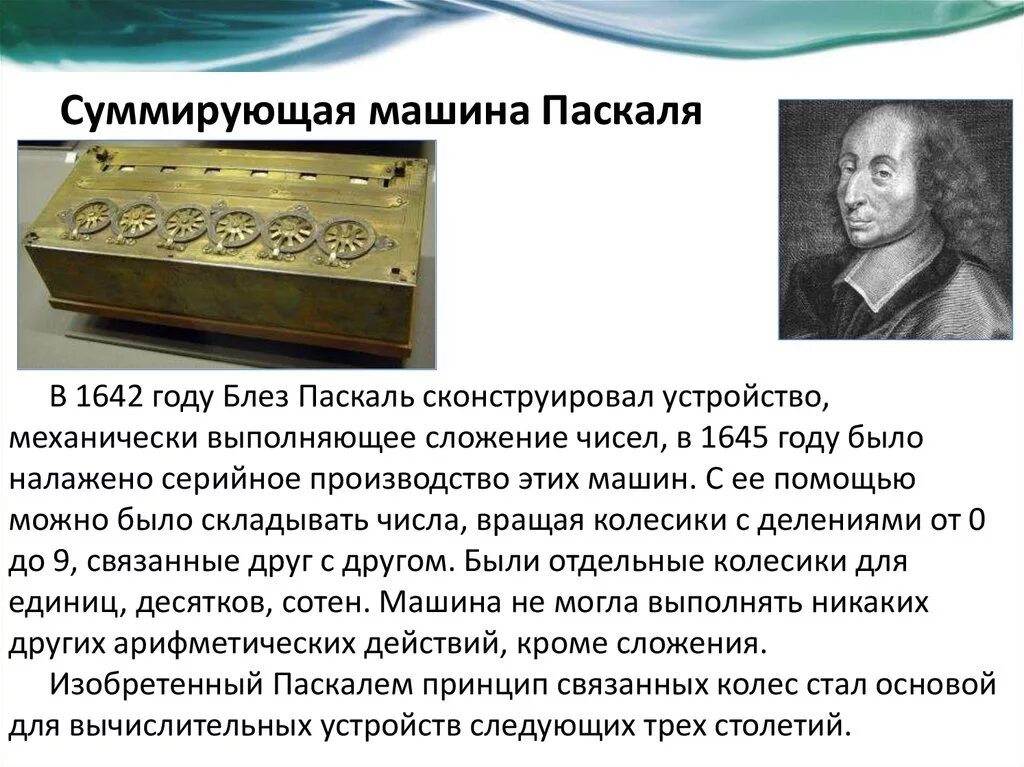 Суммирующая машина Паскаля

В 1642 году Блез Паскаль сконструировал устройство, механически выполняющее сложение чисел, в 1645 году было налажено серийное производство этих машин. С ее помощью можно было складывать числа, вращая колесики с делениями от 0 до 9, связанные друг с другом. Были отдельные колесики для единиц, десятков, сотен. Машина не могла выполнять никаких других арифметических действий, кроме сложения.

Изобретенный Паскалем принцип связанных колес стал основой для вычислительных устройств следующих трех столетий.